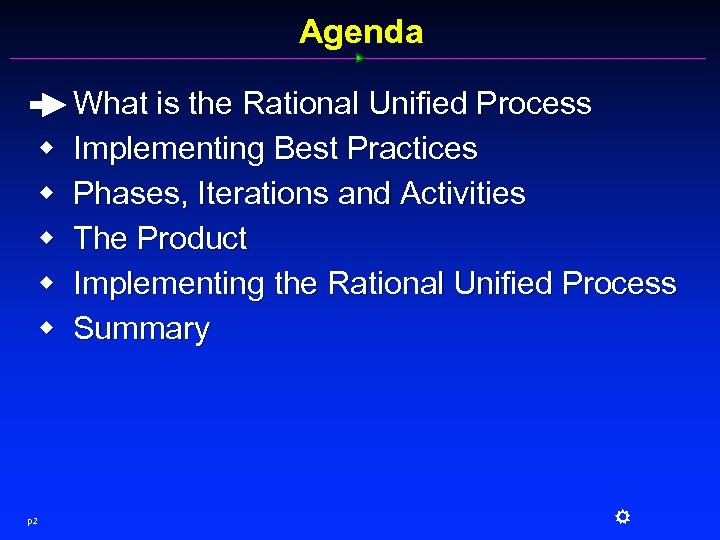 Agenda

What is the Rational Unified Process
Implementing Best Practices
Phases, Iterations and Activities
The Product
Implementing the Rational Unified Process
Summary

p2